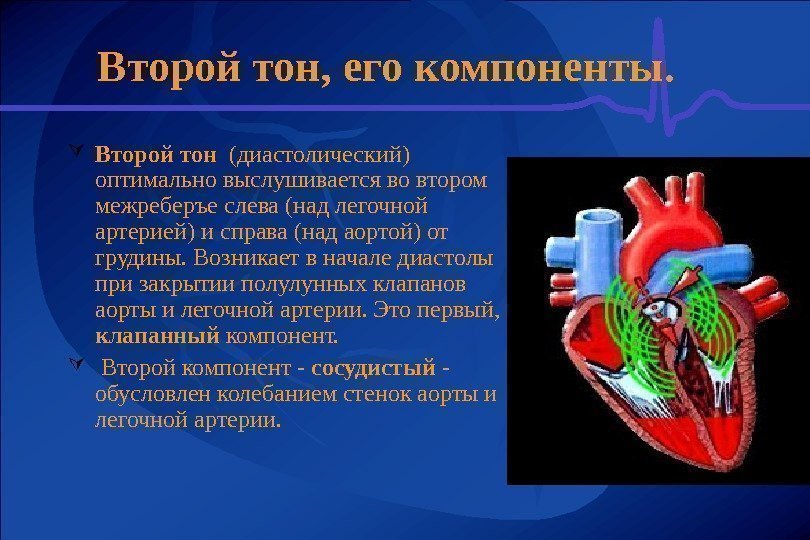 Второй тон, его компоненты.

Второй тон (диастолический) оптимально выслушивается во втором межреберъе слева (над легочной артерией) и справа (над аортой) от грудины. Возникает в начале диастолы при закрытии полулунных клапанов аорты и легочной артерии. Это первый, клапанный компонент.

Второй компонент - сосудистый - обусловлен колебанием стенок аорты и легочной артерии.